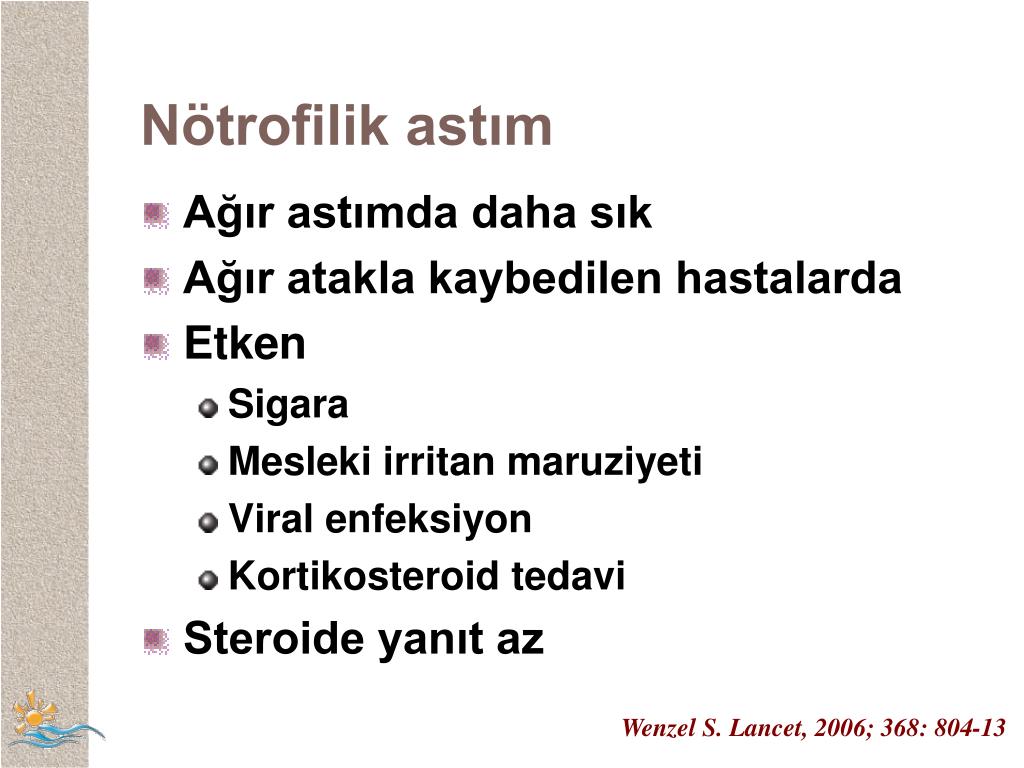 Nötrofilik astım

Ağır astımda daha sık

Ağır atakla kaybedilen hastalarda

Etken

Sigara

Mesleki irritan maruziyeti

Viral enfeksiyon

Kortikosteroid tedavi

Steroide yanıt az

Wenzel S. Lancet, 2006; 368: 804-13